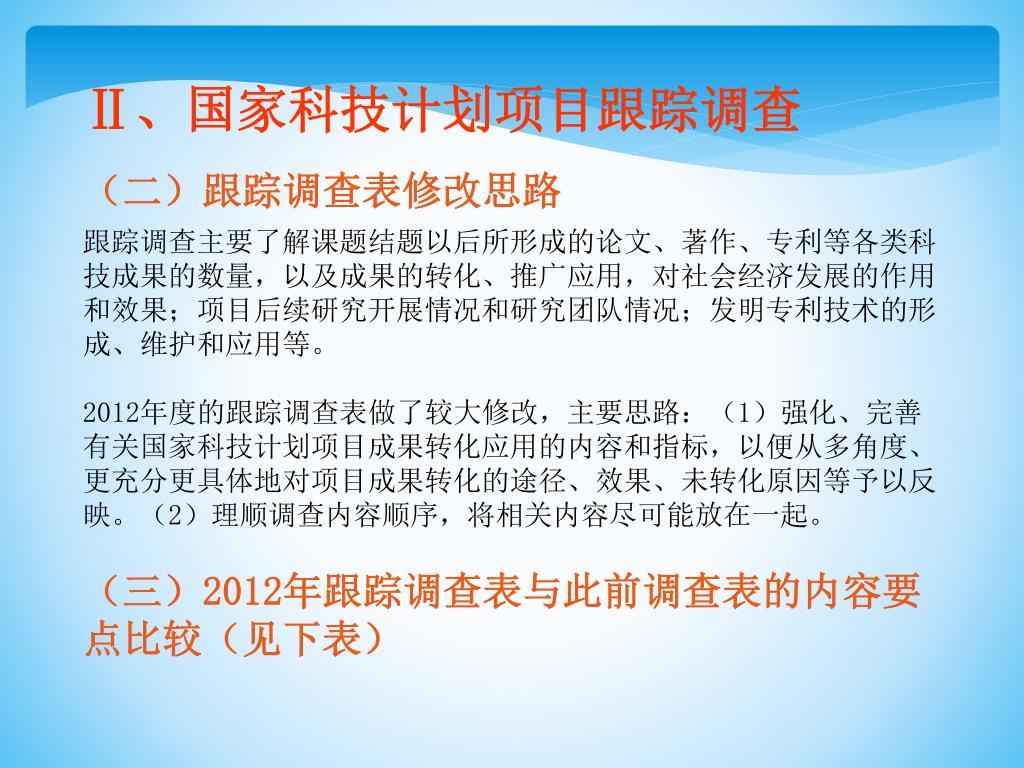 Ⅱ、国家科技计划项目跟踪调查

（二）跟踪调查表修改思路

跟踪调查主要了解课题结题以后所形成的论文、著作、专利等各类科技成果的数量，以及成果的转化、推广应用，对社会经济发展的作用和效果；项目后续研究开展情况和研究团队情况；发明专利技术的形成、维护和应用等。

2012年度的跟踪调查表做了较大修改，主要思路：（1）强化、完善有关国家科技计划项目成果转化应用的内容和指标，以便从多角度、更充分更具体地对项目成果转化的途径、效果、未转化原因等予以反映。（2）理顺调查内容顺序，将相关内容尽可能放在一起。

（三）2012年跟踪调查表与此前调查表的内容要点比较（见下表）